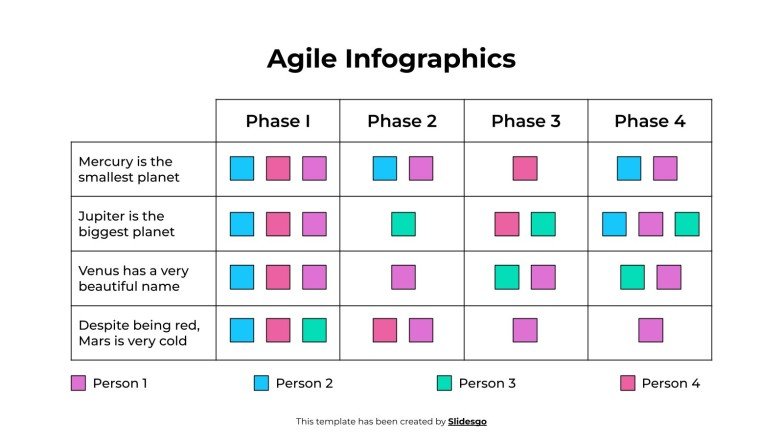 Agile Infographics

| | Phase 1 | Phase 2 | Phase 3 | Phase 4 |
|---|---|---|---|---|
| Mercury is the smallest planet | | | | |
| Jupiter is the biggest planet | | | | |
| Venus has a very beautiful name | | | | |
| Despite being red, Mars is very cold | | | | |

Person 1
Person 2
Person 3
Person 4

This template has been created by Slidesgo